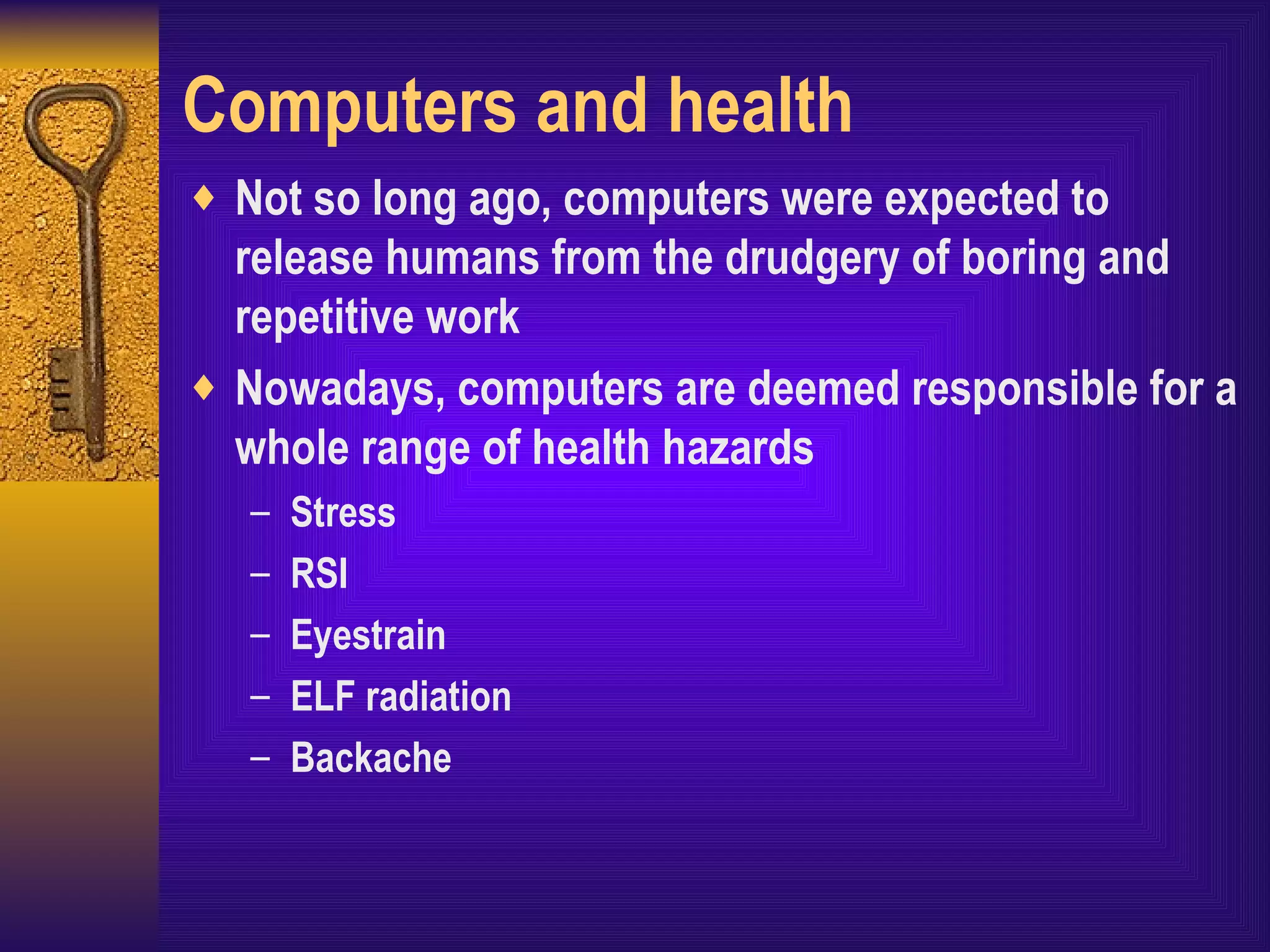 Computers and health

♦ Not so long ago, computers were expected to release humans from the drudgery of boring and repetitive work

♦ Nowadays, computers are deemed responsible for a whole range of health hazards

– Stress
– RSI
– Eyestrain
– ELF radiation
– Backache